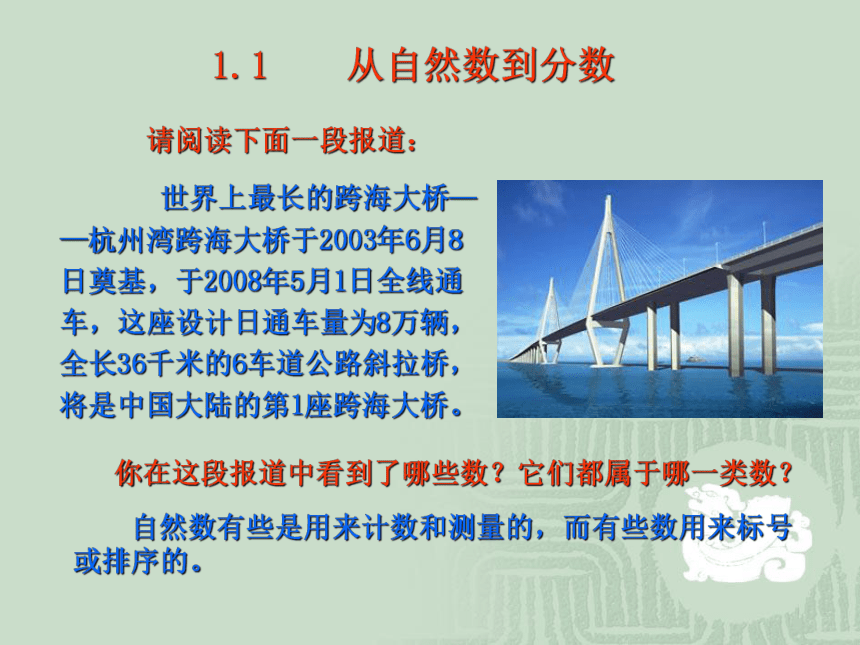 1.1　　从自然数到分数

请阅读下面一段报道：

世界上最长的跨海大桥——杭州湾跨海大桥于2003年6月8日奠基，于2008年5月1日全线通车，这座设计日通车量为8万辆，全长36千米的6车道公路斜拉桥，将是中国大陆的第1座跨海大桥。

你在这段报道中看到了哪些数？它们都属于哪一类数？

自然数有些是用来计数和测量的，而有些数用来标号或排序的。